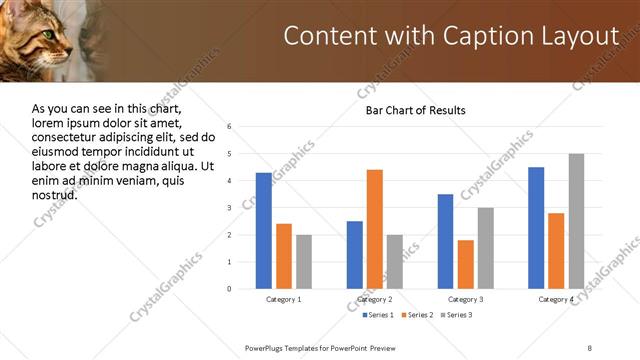 Content with Caption Layout

As you can see in this chart, lorem ipsum dolor sit amet, consectetur adipiscing elit, sed do eiusmod tempor incididunt ut labore et dolore magna aliqua. Ut enim ad minim veniam, quis nostrud.

Bar Chart of Results

6
5
4
3
2
1
0

Category 1
Category 2
Category 3
Category 4

Series 1
Series 2
Series 3

CrystalGraphics

PowerPlugs Templates for PowerPoint Preview

8